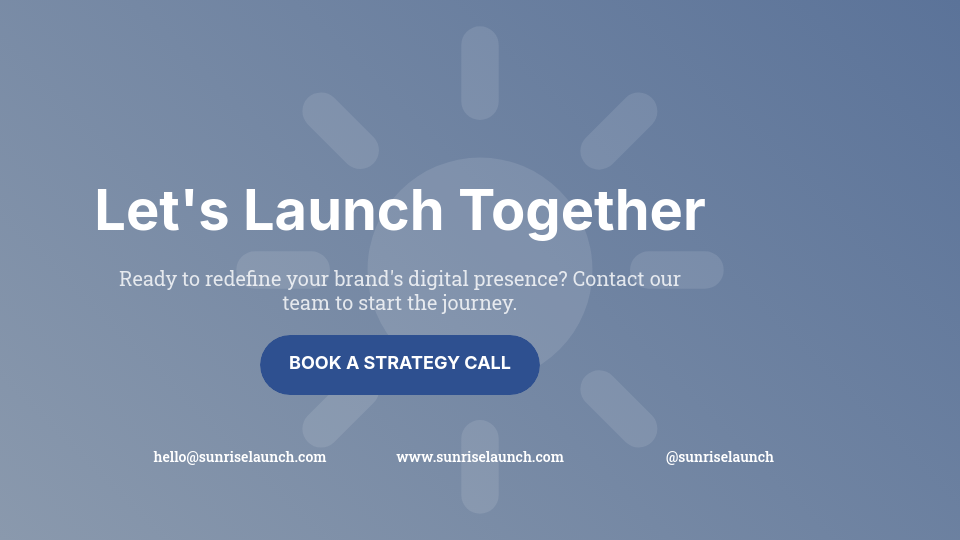 Let's Launch Together

Ready to redefine your brand's digital presence? Contact our team to start the journey.

BOOK A STRATEGY CALL

hello@sunriselaunch.com

www.sunriselaunch.com

@sunriselaunch